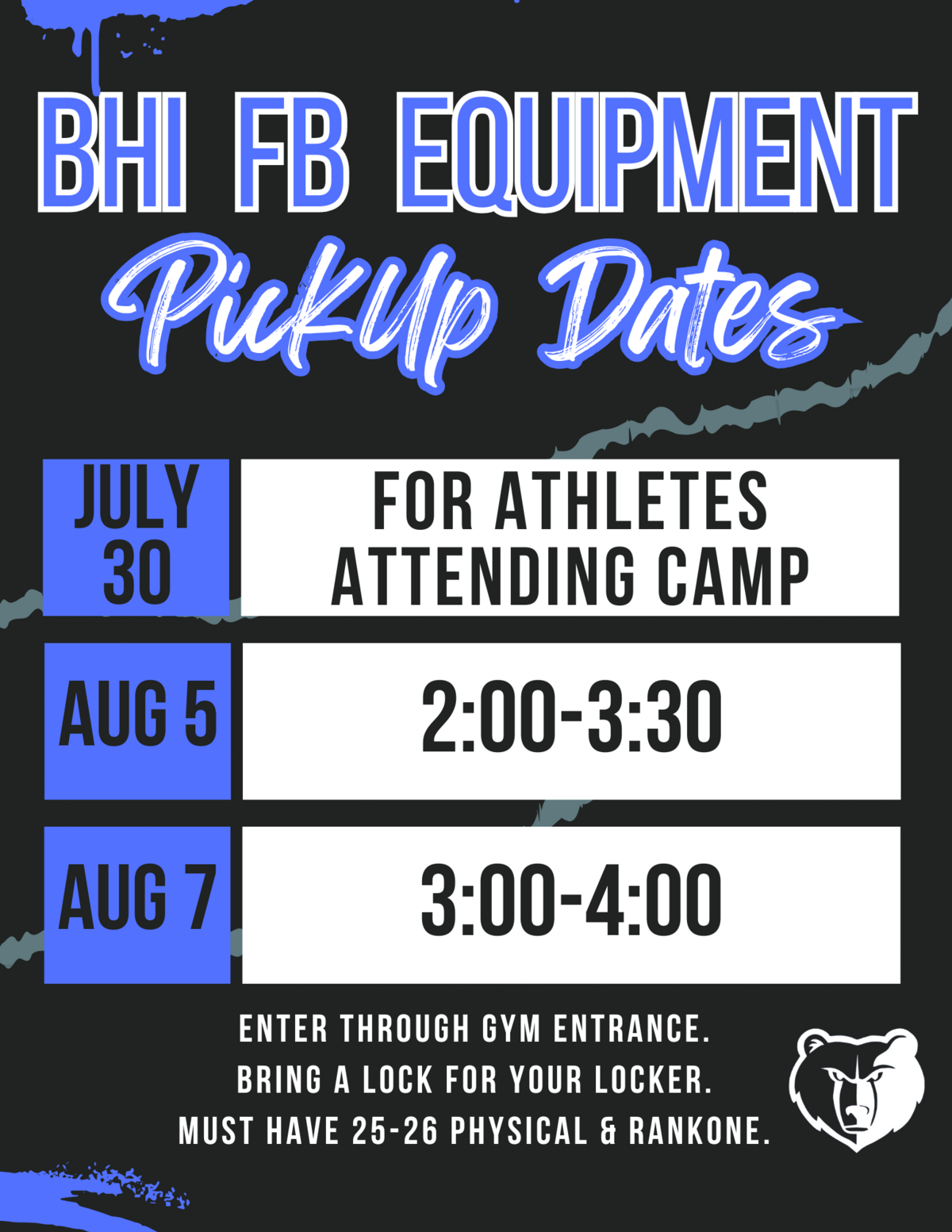 BHI FB EQUIPMENT
PickUp Dates

| JULY 30 | FOR ATHLETES ATTENDING CAMP |
|---|---|
| AUG 5 | 2:00-3:30 |
| AUG 7 | 3:00-4:00 |

ENTER THROUGH GYM ENTRANCE.
BRING A LOCK FOR YOUR LOCKER.
MUST HAVE 25-26 PHYSICAL & RANKONE.